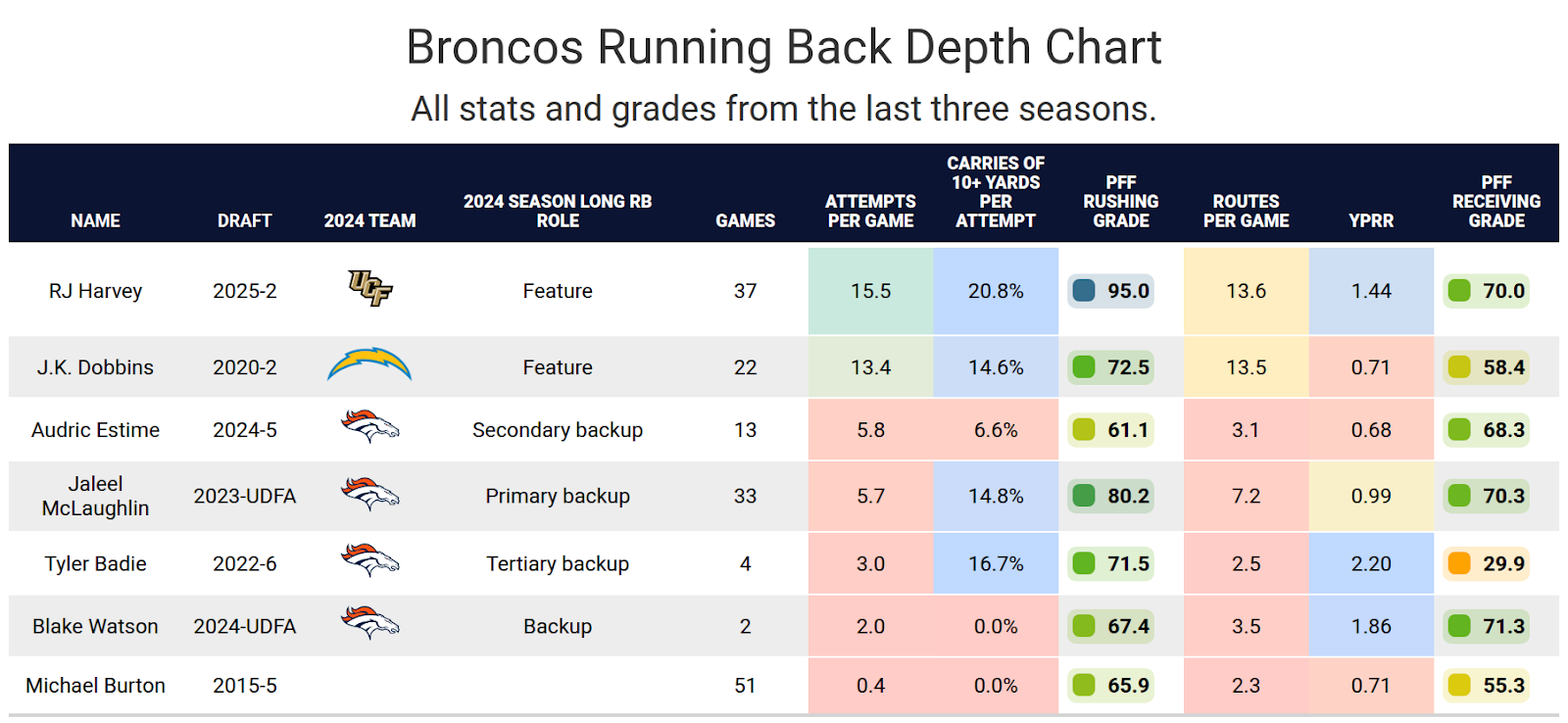 Broncos Running Back Depth Chart

All stats and grades from the last three seasons.

| NAME | DRAFT | 2024 TEAM | 2024 SEASON LONG RB ROLE | GAMES | ATTEMPTS PER GAME | CARRIES OF 10+ YARDS PER ATTEMPT | PFF RUSHING GRADE | ROUTES PER GAME | YPRR | PFF RECEIVING GRADE |
|---|---|---|---|---|---|---|---|---|---|---|
| RJ Harvey | 2025-2 | UCF | Feature | 37 | 15.5 | 20.8% | 95.0 | 13.6 | 1.44 | 70.0 |
| J.K. Dobbins | 2020-2 | | Feature | 22 | 13.4 | 14.6% | 72.5 | 13.5 | 0.71 | 58.4 |
| Audric Estime | 2024-5 | | Secondary backup | 13 | 5.8 | 6.6% | 61.1 | 3.1 | 0.68 | 68.3 |
| Jaleel McLaughlin | 2023-UDFA | | Primary backup | 33 | 5.7 | 14.8% | 80.2 | 7.2 | 0.99 | 70.3 |
| Tyler Badie | 2022-6 | | Tertiary backup | 4 | 3.0 | 16.7% | 71.5 | 2.5 | 2.20 | 29.9 |
| Blake Watson | 2024-UDFA | | Backup | 2 | 2.0 | 0.0% | 67.4 | 3.5 | 1.86 | 71.3 |
| Michael Burton | 2015-5 | | | 51 | 0.4 | 0.0% | 65.9 | 2.3 | 0.71 | 55.3 |